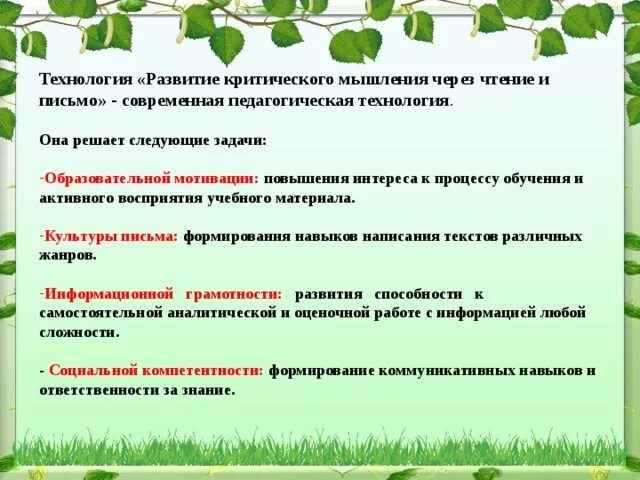 Технология «Развитие критического мышления через чтение и письмо» - современная педагогическая технология.

Она решает следующие задачи:

-Образовательной мотивации: повышения интереса к процессу обучения и активного восприятия учебного материала.

-Культуры письма: формирования навыков написания текстов различных жанров.

-Информационной грамотности: развития способности к самостоятельной аналитической и оценочной работе с информацией любой сложности.

- Социальной компетентности: формирование коммуникативных навыков и ответственности за знание.